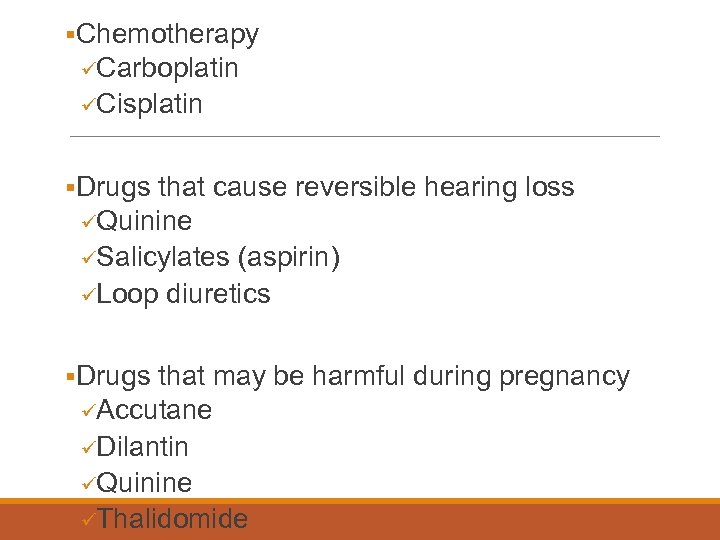 ▪Chemotherapy
✓Carboplatin
✓Cisplatin

▪Drugs that cause reversible hearing loss
✓Quinine
✓Salicylates (aspirin)
✓Loop diuretics

▪Drugs that may be harmful during pregnancy
✓Accutane
✓Dilantin
✓Quinine
✓Thalidomide